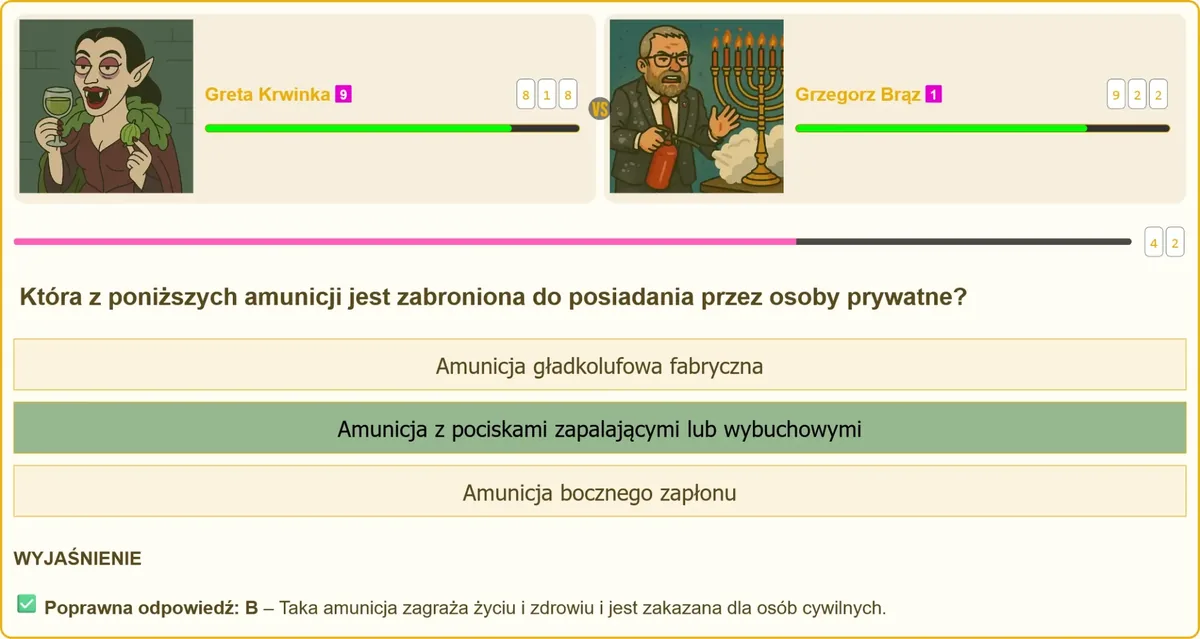 Greta Krwinka 9

8 1 8

VS

Grzegorz Brąz 1

9 2 2

4 2

Która z poniższych amunicji jest zabroniona do posiadania przez osoby prywatne?

Amunicja gładkolufowa fabryczna

Amunicja z pociskami zapalającymi lub wybuchowymi

Amunicja bocznego zapłonu

WYJAŚNIENIE

✅ Poprawna odpowiedź: B – Taka amunicja zagraża życiu i zdrowiu i jest zakazana dla osób cywilnych.